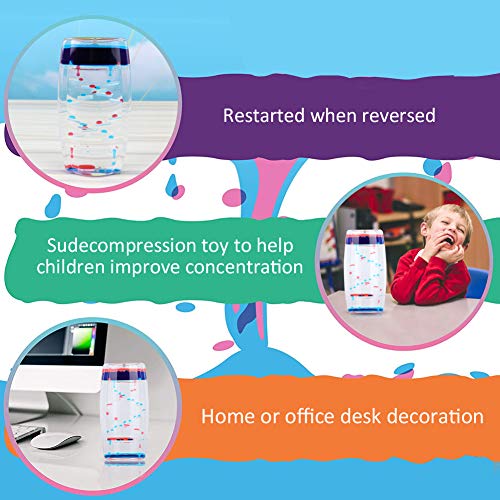 Restarted when reversed

Sudecompression toy to help children improve concentration

Home or office desk decoration